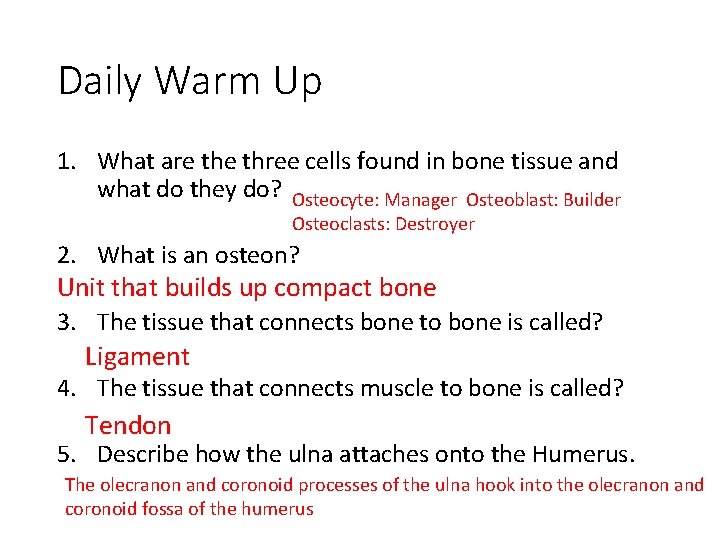 Daily Warm Up

1. What are the three cells found in bone tissue and what do they do? Osteocyte: Manager Osteoblast: Builder Osteoclasts: Destroyer

2. What is an osteon?

Unit that builds up compact bone

3. The tissue that connects bone to bone is called?

Ligament

4. The tissue that connects muscle to bone is called?

Tendon

5. Describe how the ulna attaches onto the Humerus.

The olecranon and coronoid processes of the ulna hook into the olecranon and coronoid fossa of the humerus